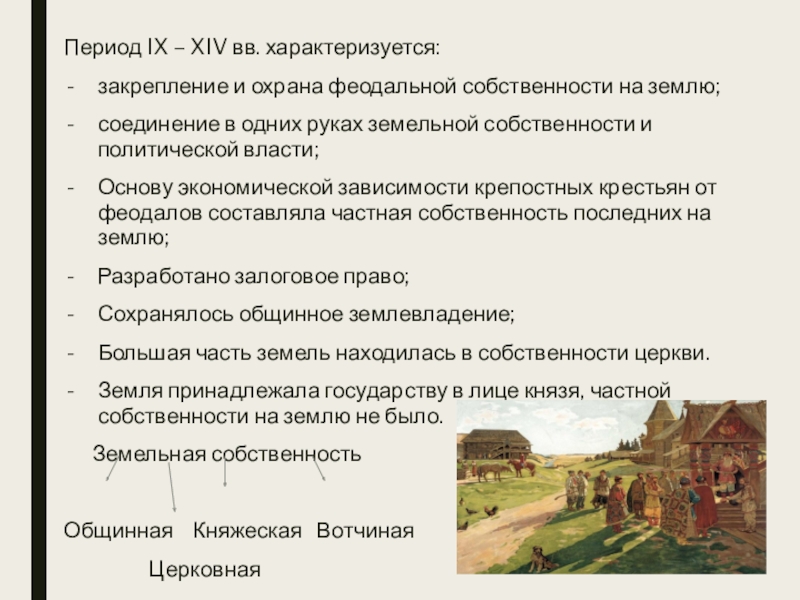 Период IX – XIV вв. характеризуется:

- закрепление и охрана феодальной собственности на землю;

- соединение в одних руках земельной собственности и политической власти;

- Основу экономической зависимости крепостных крестьян от феодалов составляла частная собственность последних на землю;

- Разработано залоговое право;

- Сохранялось общинное землевладение;

- Большая часть земель находилась в собственности церкви.

- Земля принадлежала государству в лице князя, частной собственности на землю не было.

Земельная собственность

Общинная Княжеская Вотчиная

Церковная